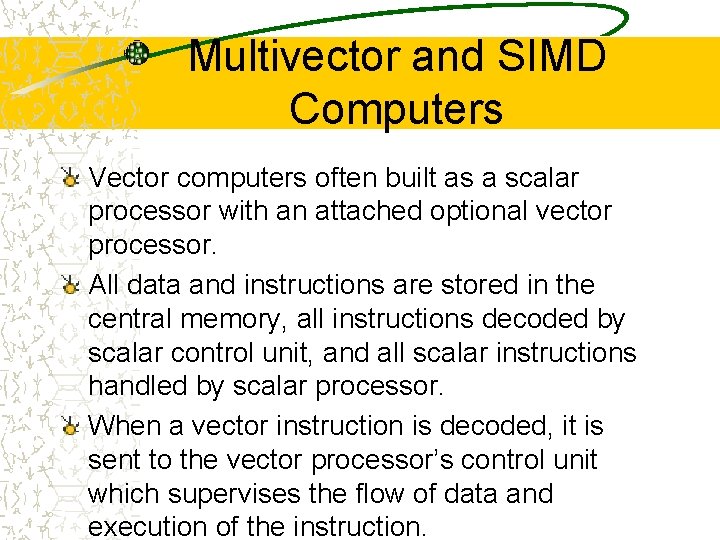 Multivector and SIMD Computers

Vector computers often built as a scalar processor with an attached optional vector processor.

All data and instructions are stored in the central memory, all instructions decoded by scalar control unit, and all scalar instructions handled by scalar processor.

When a vector instruction is decoded, it is sent to the vector processor's control unit which supervises the flow of data and execution of the instruction.